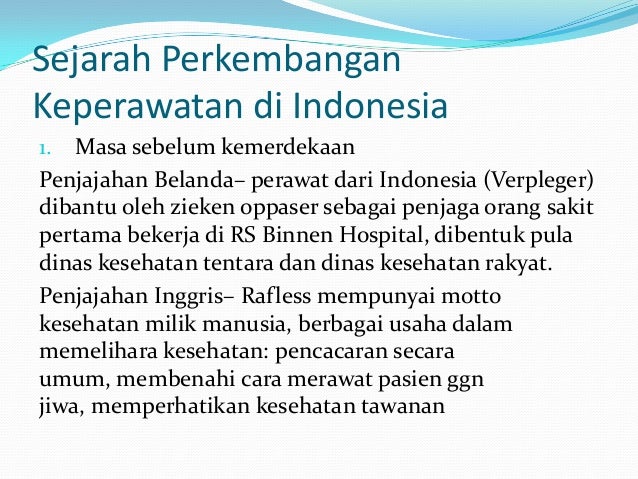 Sejarah Perkembangan Keperawatan di Indonesia

1. Masa sebelum kemerdekaan

Penjajahan Belanda– perawat dari Indonesia (Verpleger) dibantu oleh zieken oppaser sebagai penjaga orang sakit pertama bekerja di RS Binnen Hospital, dibentuk pula dinas kesehatan tentara dan dinas kesehatan rakyat.

Penjajahan Inggris– Rafless mempunyai motto kesehatan milik manusia, berbagai usaha dalam memelihara kesehatan: pencacaran secara umum, membenahi cara merawat pasien ggn jiwa, memperhatikan kesehatan tawanan